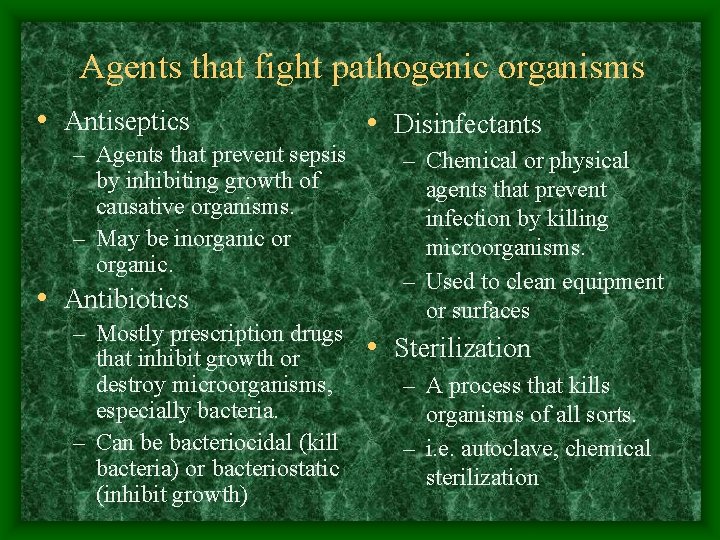 Agents that fight pathogenic organisms

• Antiseptics
– Agents that prevent sepsis by inhibiting growth of causative organisms.
– May be inorganic or organic.
• Antibiotics
– Mostly prescription drugs that inhibit growth or destroy microorganisms, especially bacteria.
– Can be bacteriocidal (kill bacteria) or bacteriostatic (inhibit growth)

• Disinfectants
– Chemical or physical agents that prevent infection by killing microorganisms.
– Used to clean equipment or surfaces
• Sterilization
– A process that kills organisms of all sorts.
– i.e. autoclave, chemical sterilization